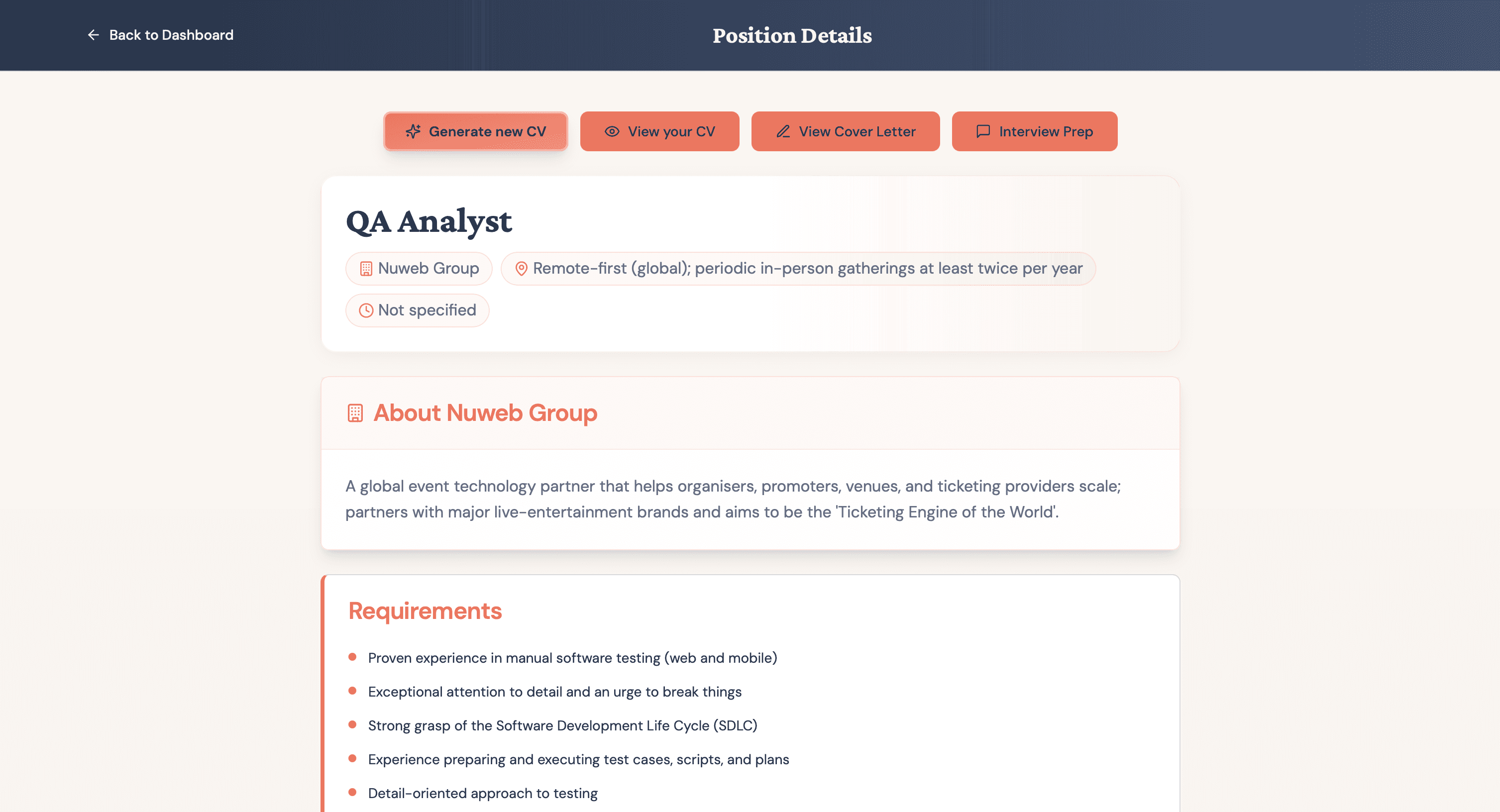 Back to Dashboard

Position Details

Generate new CV
View your CV
View Cover Letter
Interview Prep

QA Analyst

Nuweb Group
Remote-first (global); periodic in-person gatherings at least twice per year
Not specified

About Nuweb Group

A global event technology partner that helps organisers, promoters, venues, and ticketing providers scale; partners with major live-entertainment brands and aims to be the 'Ticketing Engine of the World'.

Requirements

- Proven experience in manual software testing (web and mobile)
- Exceptional attention to detail and an urge to break things
- Strong grasp of the Software Development Life Cycle (SDLC)
- Experience preparing and executing test cases, scripts, and plans
- Detail-oriented approach to testing